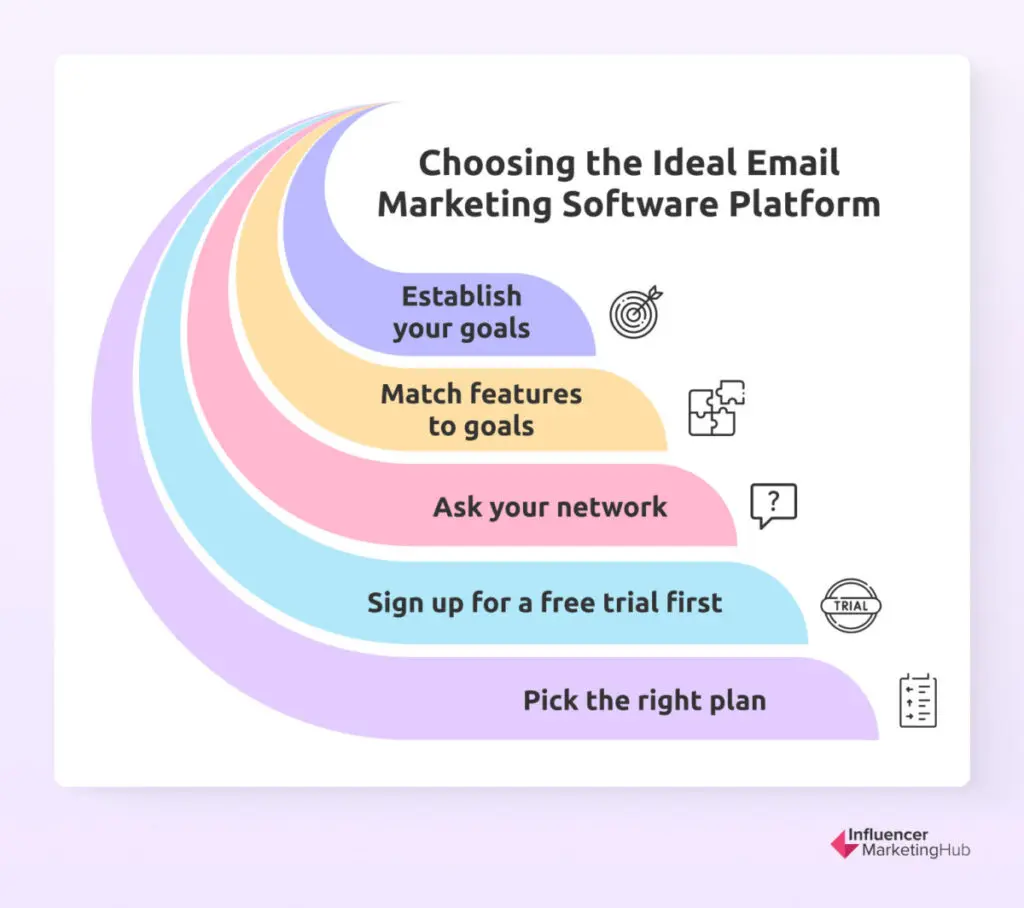 Choosing the Ideal Email Marketing Software Platform

Establish your goals

Match features to goals

Ask your network

?

Sign up for a free trial first

TRIAL

Pick the right plan

Influencer MarketingHub